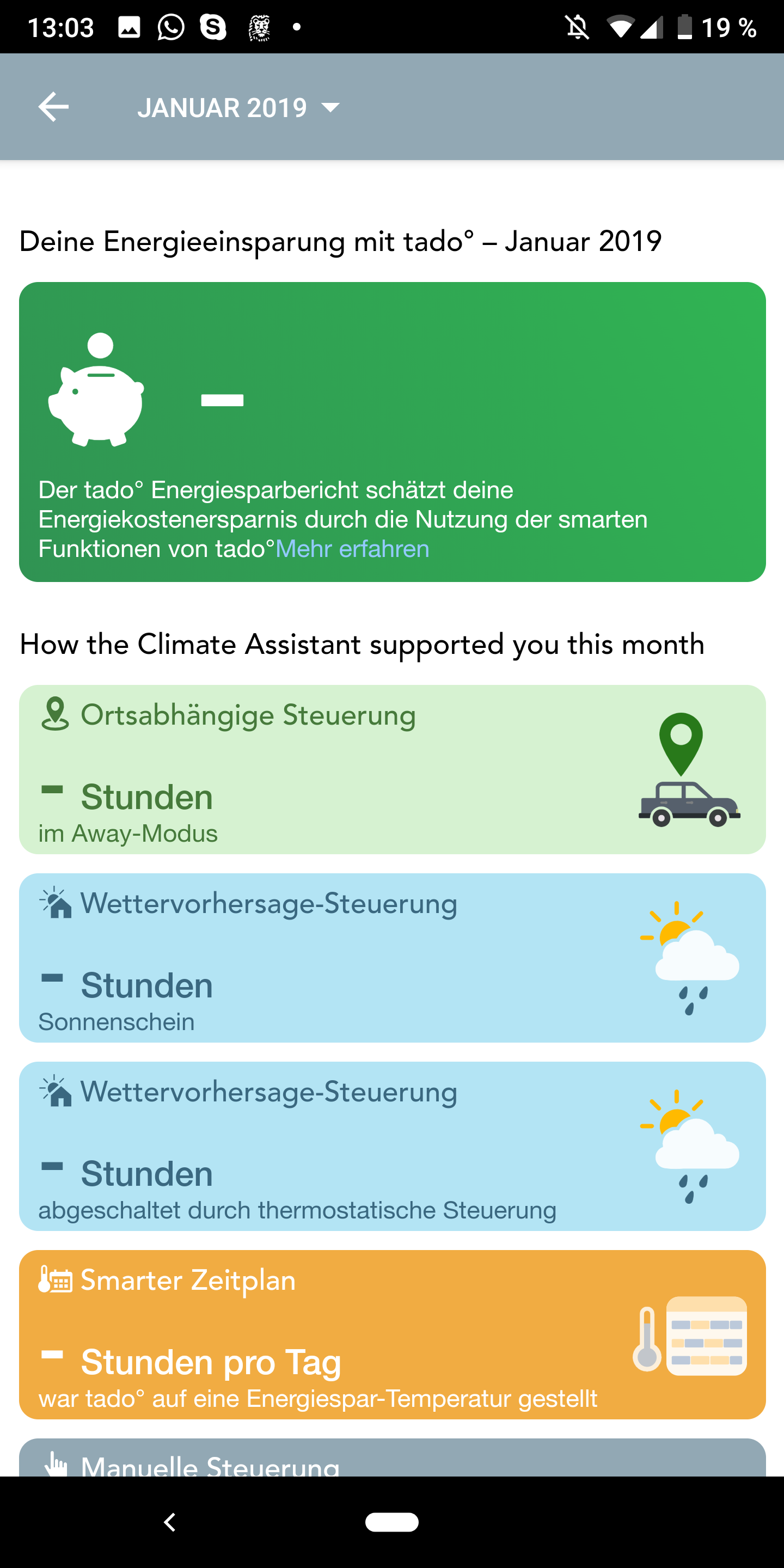 13:03 19 %

JANUAR 2019

Deine Energieeinsparung mit tado° – Januar 2019

–

Der tado° Energiesparbericht schätzt deine Energiekostenersparnis durch die Nutzung der smarten Funktionen von tado°Mehr erfahren

How the Climate Assistant supported you this month

Ortsabhängige Steuerung

- Stunden
im Away-Modus

Wettervorhersage-Steuerung

- Stunden
Sonnenschein

Wettervorhersage-Steuerung

- Stunden
abgeschaltet durch thermostatische Steuerung

Smarter Zeitplan

- Stunden pro Tag
war tado° auf eine Energiespar-Temperatur gestellt

Manuelle Steuerung